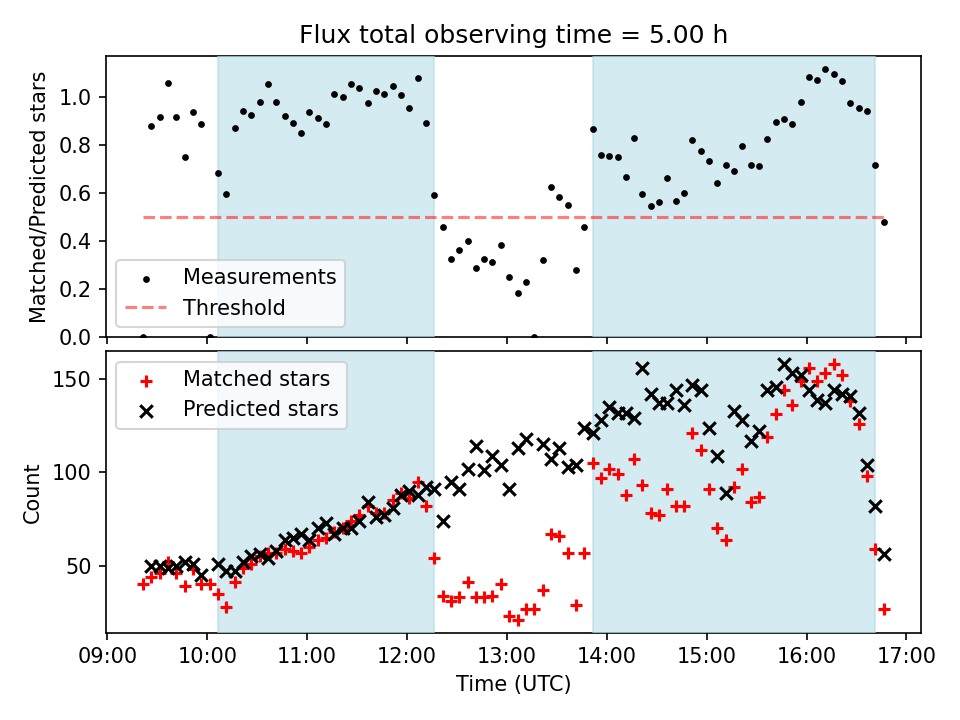 Flux total observing time = 5.00 h

Matched/Predicted stars

1.0
0.8
0.6
0.4
0.2
0.0

Measurements
Threshold

Count

150
100
50

Matched stars
Predicted stars

09:00 10:00 11:00 12:00 13:00 14:00 15:00 16:00 17:00

Time (UTC)